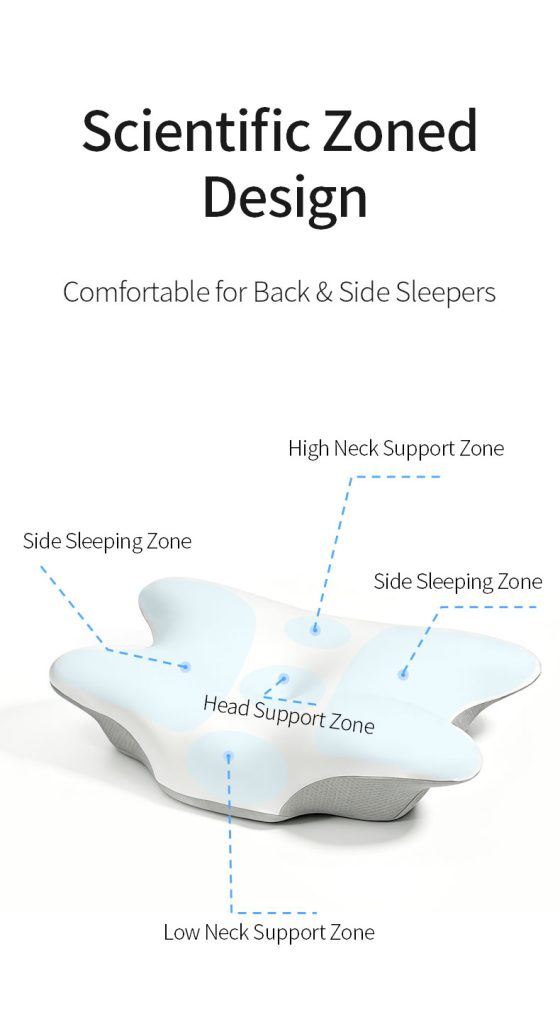 Scientific Zoned Design

Comfortable for Back & Side Sleepers

High Neck Support Zone

Side Sleeping Zone

Side Sleeping Zone

Head Support Zone

Low Neck Support Zone